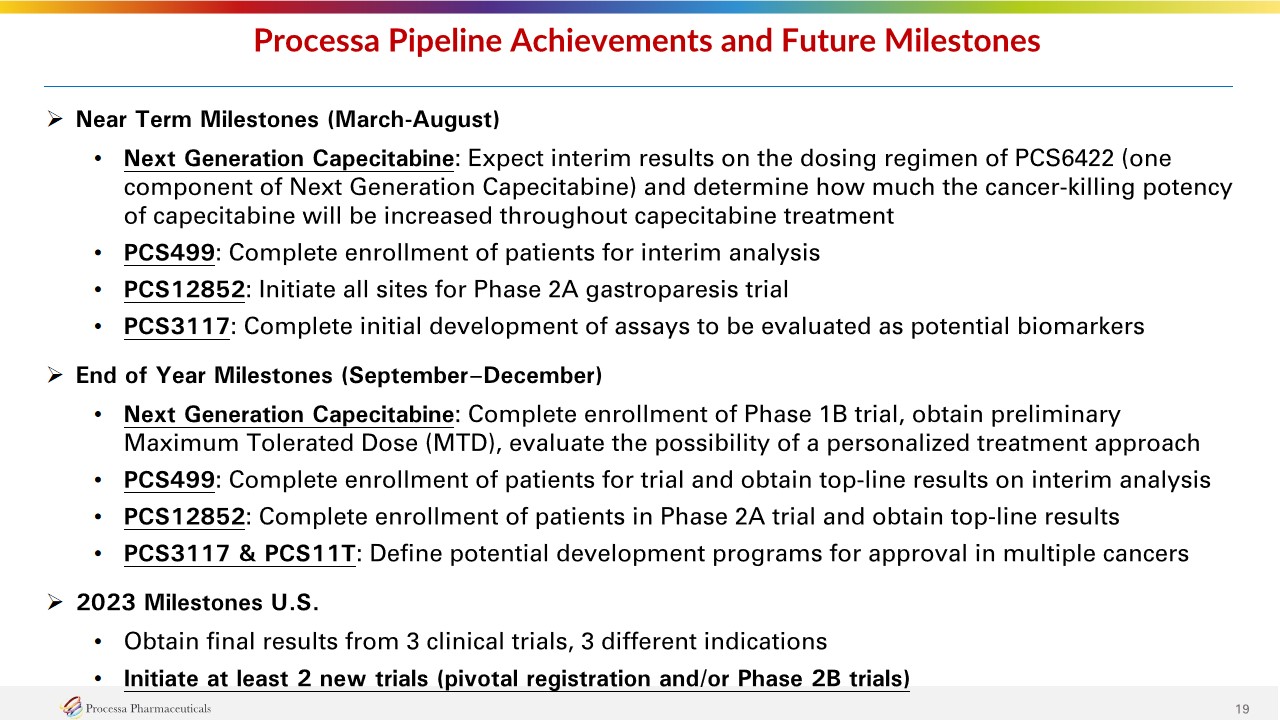 Processa Pipeline Achievements and Future Milestones

➢ Near Term Milestones (March-August)

• Next Generation Capecitabine: Expect interim results on the dosing regimen of PCS6422 (one component of Next Generation Capecitabine) and determine how much the cancer-killing potency of capecitabine will be increased throughout capecitabine treatment

• PCS499: Complete enrollment of patients for interim analysis

• PCS12852: Initiate all sites for Phase 2A gastroparesis trial

• PCS3117: Complete initial development of assays to be evaluated as potential biomarkers

➢ End of Year Milestones (September–December)

• Next Generation Capecitabine: Complete enrollment of Phase 1B trial, obtain preliminary Maximum Tolerated Dose (MTD), evaluate the possibility of a personalized treatment approach

• PCS499: Complete enrollment of patients for trial and obtain top-line results on interim analysis

• PCS12852: Complete enrollment of patients in Phase 2A trial and obtain top-line results

• PCS3117 & PCS11T: Define potential development programs for approval in multiple cancers

➢ 2023 Milestones U.S.

• Obtain final results from 3 clinical trials, 3 different indications

• Initiate at least 2 new trials (pivotal registration and/or Phase 2B trials)

Processa Pharmaceuticals

19